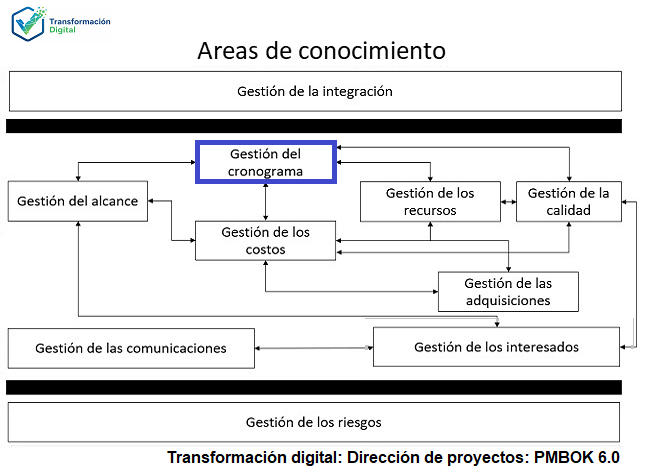 Transformación Digital

Areas de conocimiento

Gestión de la integración

Gestión del cronograma

Gestión del alcance

Gestión de los recursos

Gestión de la calidad

Gestión de los costos

Gestión de las adquisiciones

Gestión de las comunicaciones

Gestión de los interesados

Gestión de los riesgos

Transformación digital: Dirección de proyectos: PMBOK 6.0